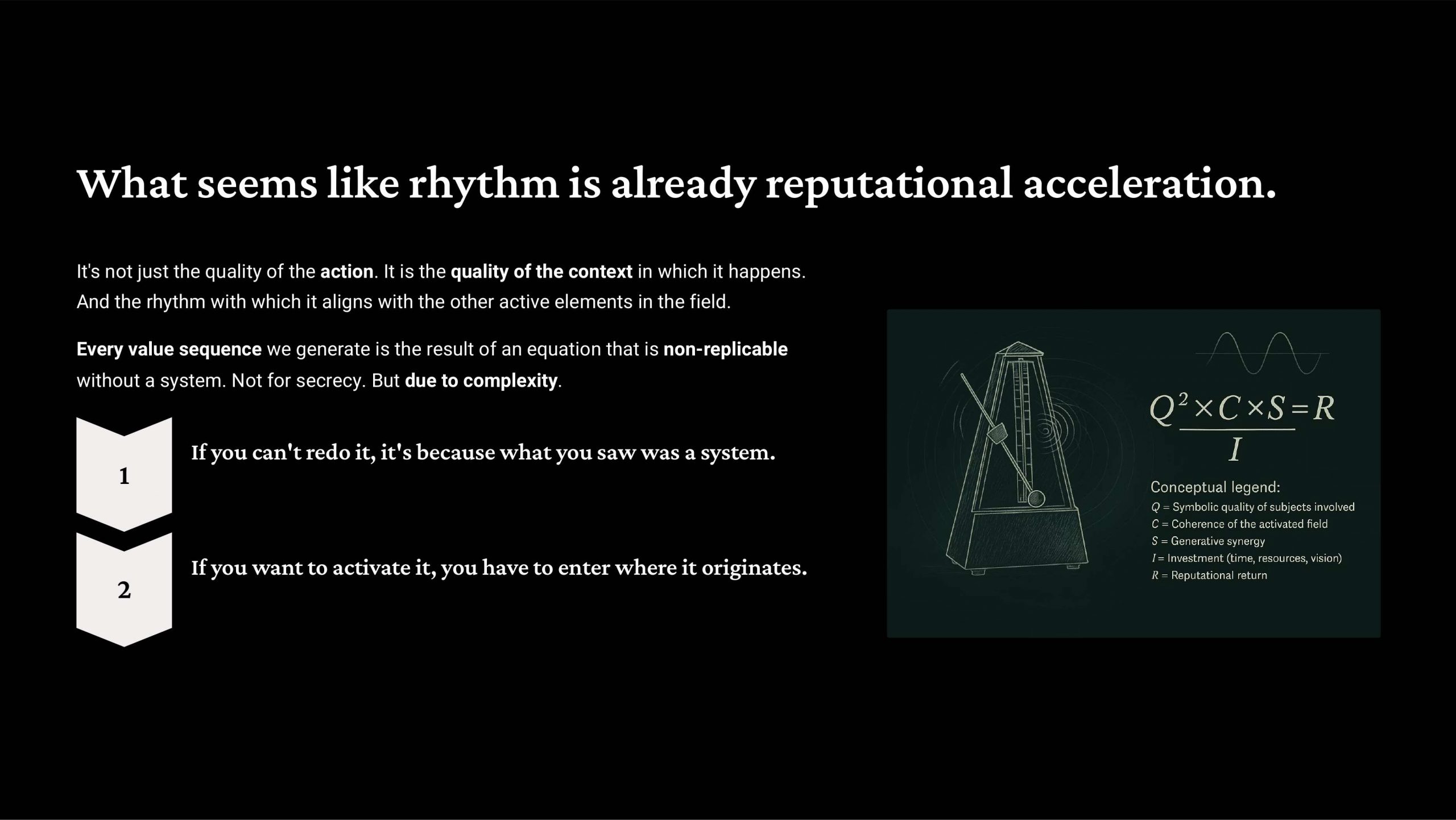 What seems like rhythm is already reputational acceleration.

It's not just the quality of the action. It is the quality of the context in which it happens. And the rhythm with which it aligns with the other active elements in the field.

Every value sequence we generate is the result of an equation that is non-replicable without a system. Not for secrecy. But due to complexity.

1

If you can't redo it, it's because what you saw was a system.

2

If you want to activate it, you have to enter where it originates.

$\frac{Q^2 \times C \times S}{I} = R$

Conceptual legend:
$Q$ = Symbolic quality of subjects involved
$C$ = Coherence of the activated field
$S$ = Generative synergy
$I$ = Investment (time, resources, vision)
$R$ = Reputational return